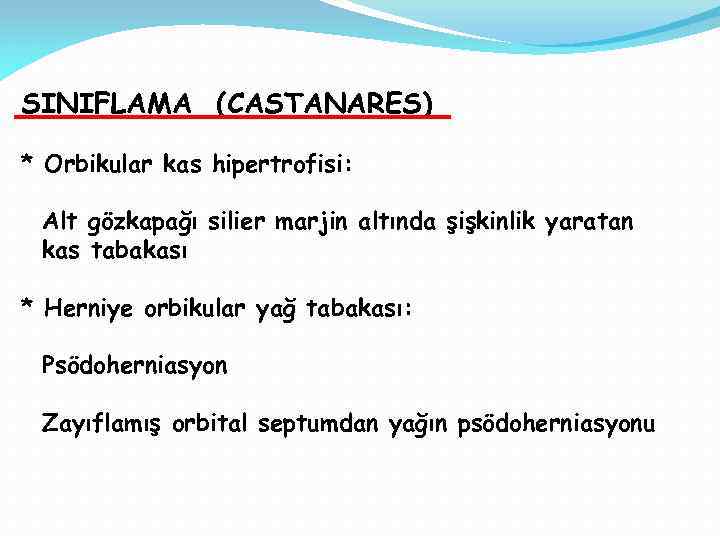 SINIFLAMA (CASTANARES)

* Orbikular kas hipertrofisi:

Alt gözkapağı silier marjin altında şişkinlik yaratan kas tabakası

* Herniye orbikular yağ tabakası:

Psödoherniasyon

Zayıflamış orbital septumdan yağın psödoherniasyonu